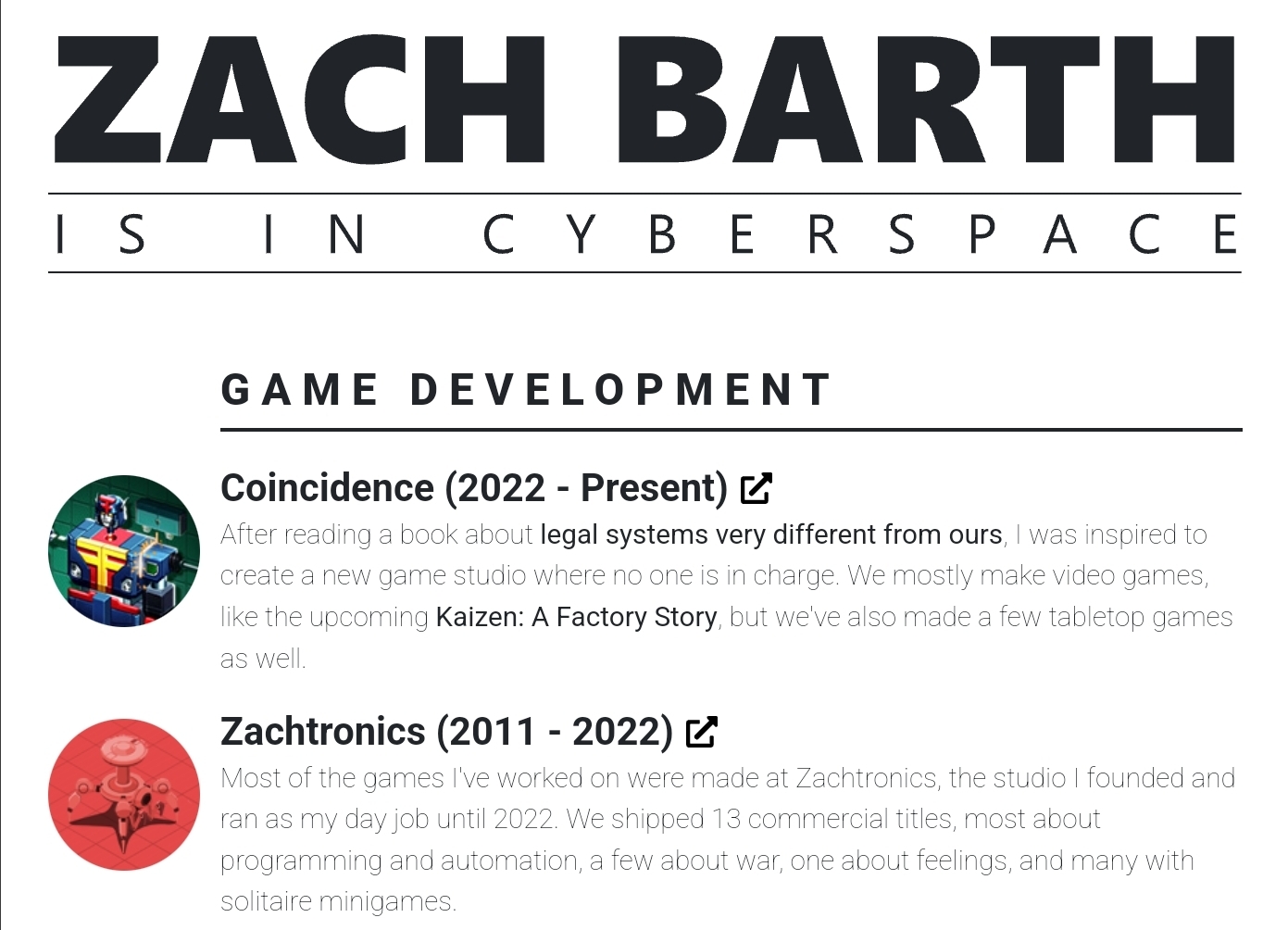 ZACH BARTH

IS IN CYBERSPACE

GAME DEVELOPMENT

Coincidence (2022 - Present)

After reading a book about legal systems very different from ours, I was inspired to create a new game studio where no one is in charge. We mostly make video games, like the upcoming Kaizen: A Factory Story, but we've also made a few tabletop games as well.

Zachtronics (2011 - 2022)

Most of the games I've worked on were made at Zachtronics, the studio I founded and ran as my day job until 2022. We shipped 13 commercial titles, most about programming and automation, a few about war, one about feelings, and many with solitaire minigames.